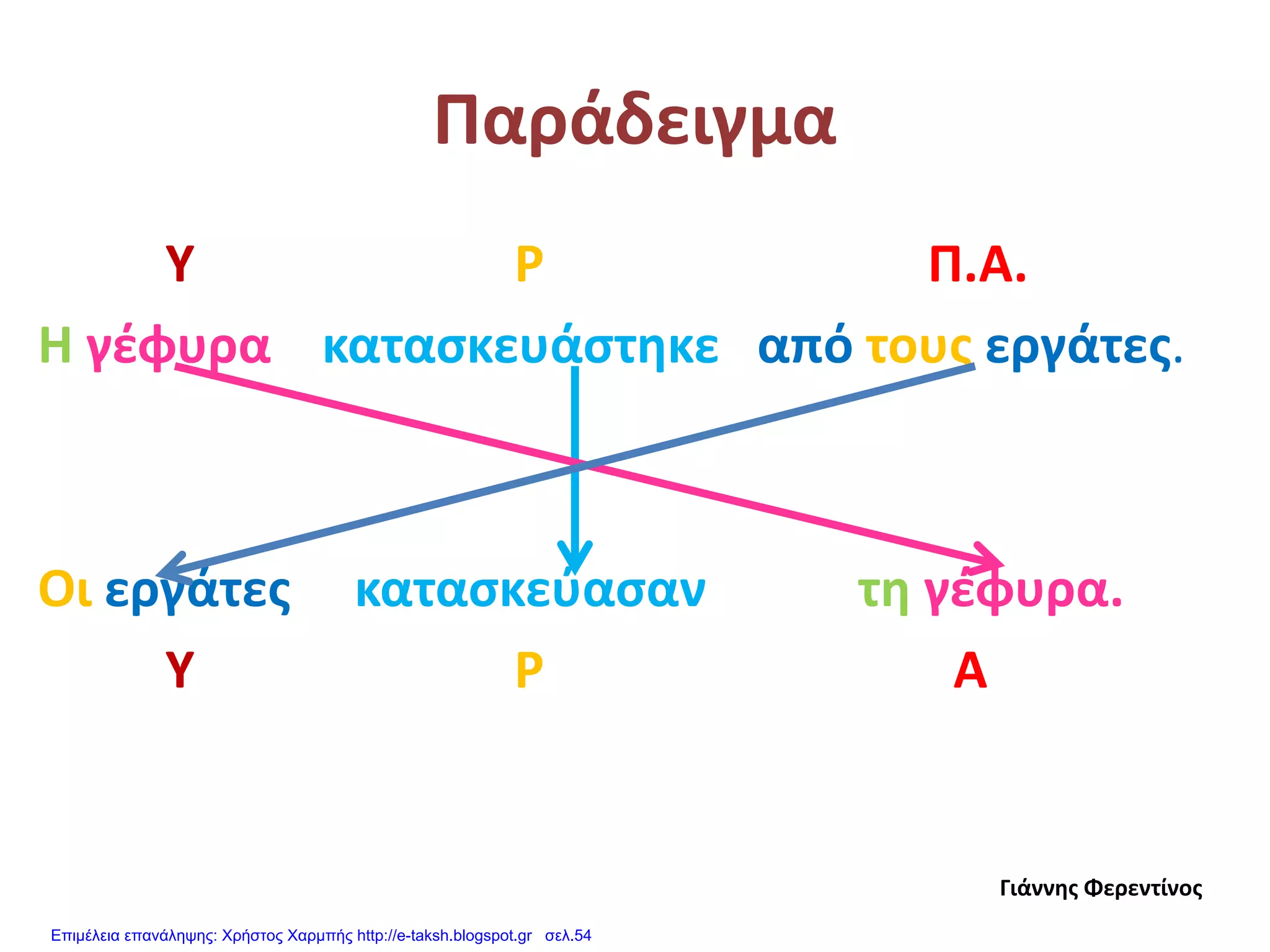 Παράδειγμα

Υ Ρ Π.Α.

Η γέφυρα κατασκευάστηκε από τους εργάτες.

Οι εργάτες κατασκεύασαν τη γέφυρα.

Υ Ρ Α

Γιάννης Φερεντίνος

Επιμέλεια επανάληψης: Χρήστος Χαρμπής http://e-taksh.blogspot.gr σελ.54